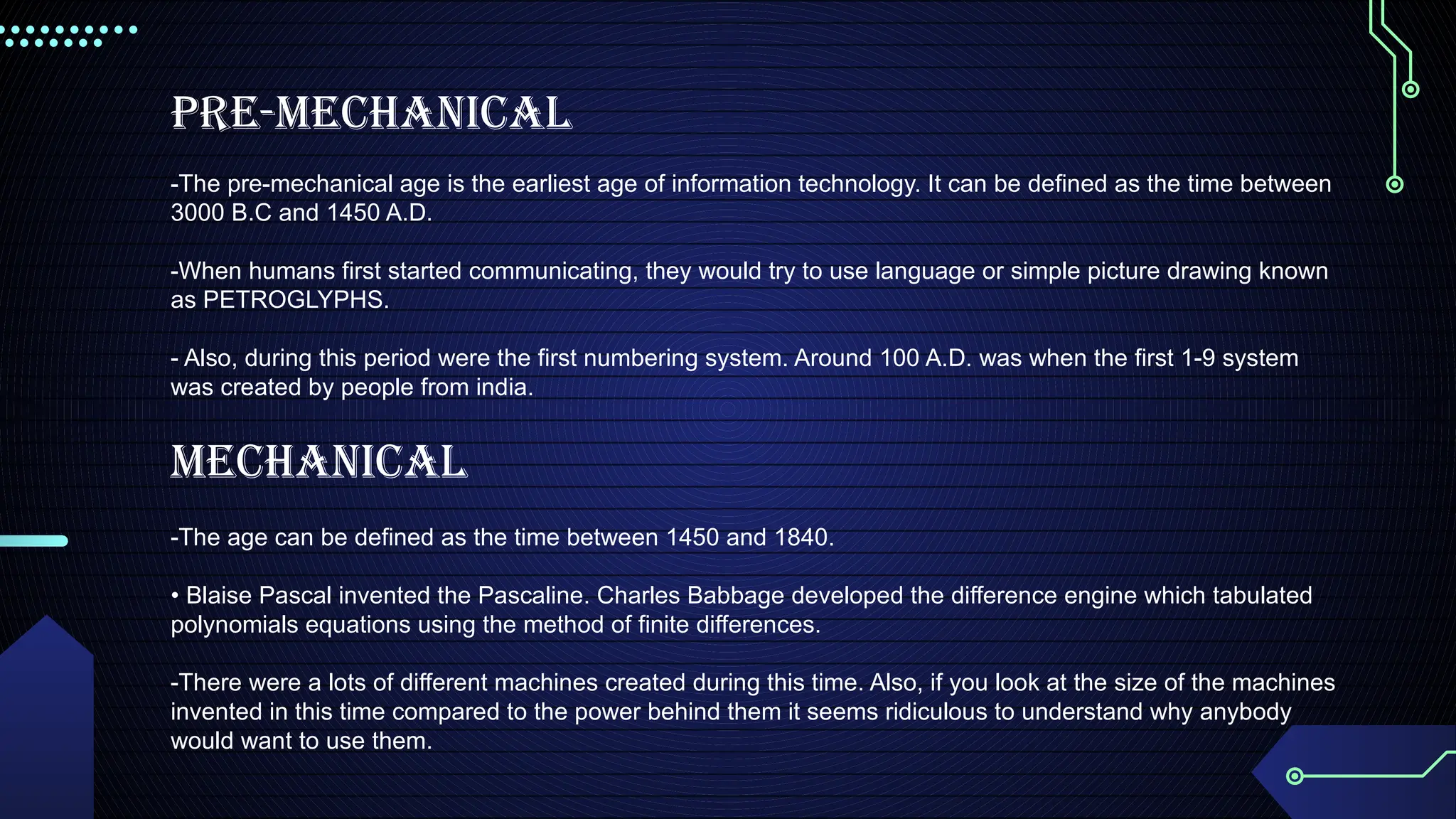 PRE-MECHANICAL

-The pre-mechanical age is the earliest age of information technology. It can be defined as the time between 3000 B.C and 1450 A.D.

-When humans first started communicating, they would try to use language or simple picture drawing known as PETROGLYPHS.

- Also, during this period were the first numbering system. Around 100 A.D. was when the first 1-9 system was created by people from india.

MECHANICAL

-The age can be defined as the time between 1450 and 1840.

• Blaise Pascal invented the Pascaline. Charles Babbage developed the difference engine which tabulated polynomials equations using the method of finite differences.

-There were a lots of different machines created during this time. Also, if you look at the size of the machines invented in this time compared to the power behind them it seems ridiculous to understand why anybody would want to use them.